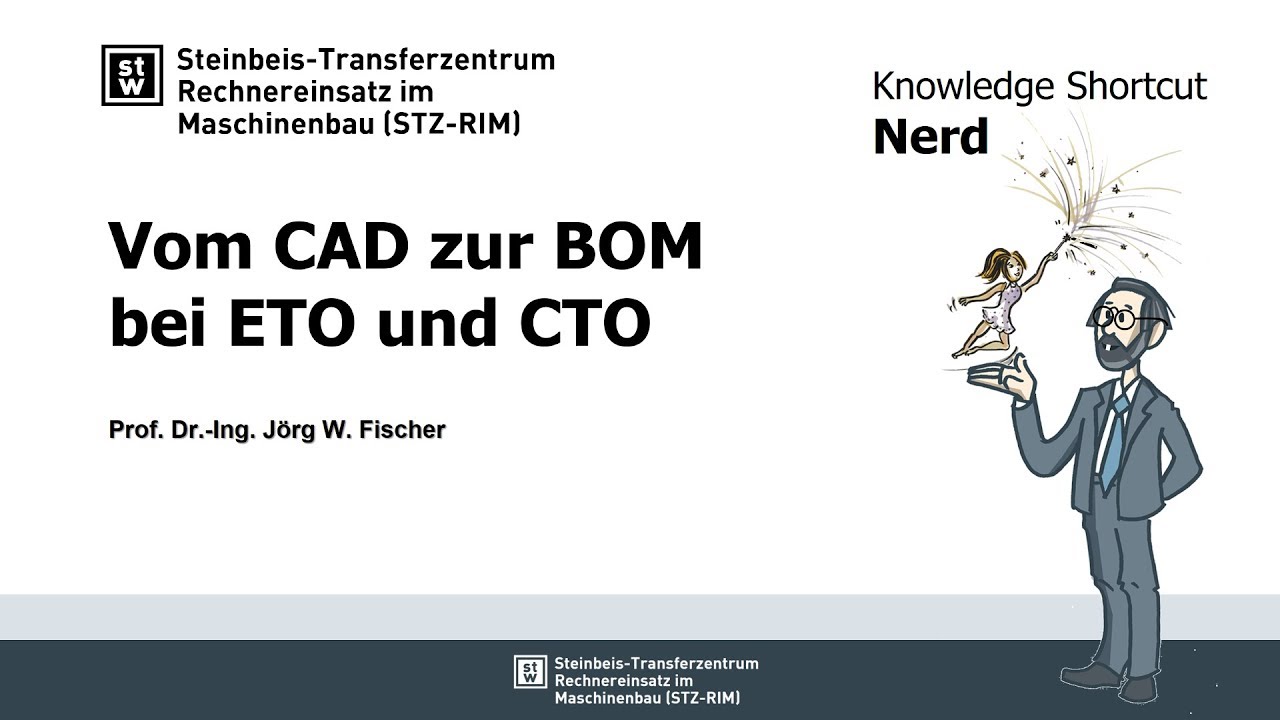 stw Steinbeis-Transferzentrum Rechnereinsatz im Maschinenbau (STZ-RIM)

Knowledge Shortcut
Nerd

Vom CAD zur BOM bei ETO und CTO

Prof. Dr.-Ing. Jörg W. Fischer

stw Steinbeis-Transferzentrum Rechnereinsatz im Maschinenbau (STZ-RIM)